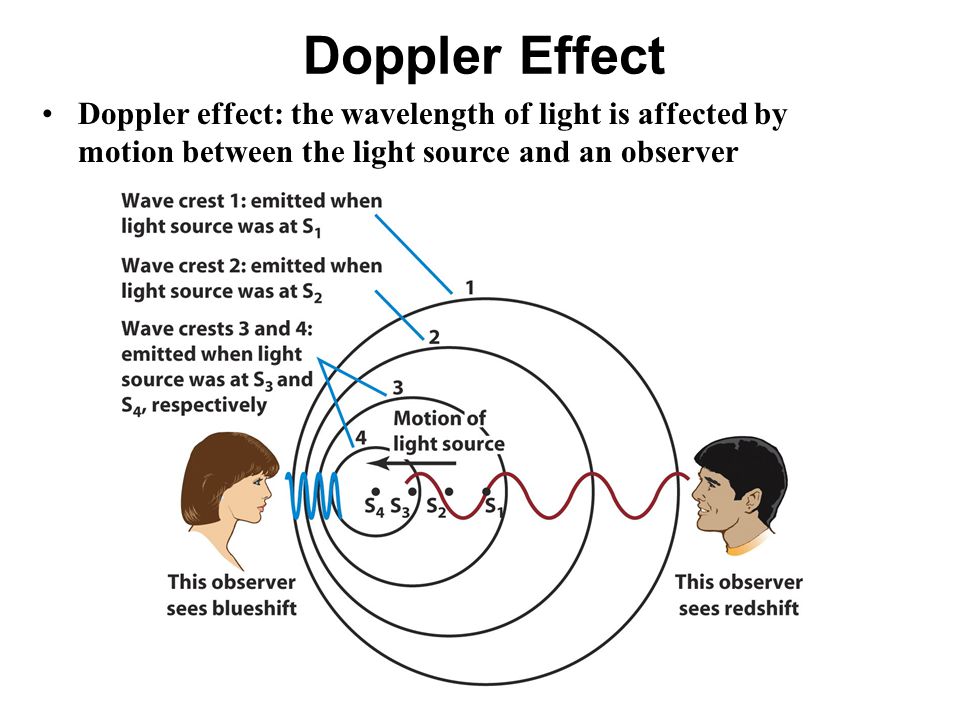 Doppler Effect

• Doppler effect: the wavelength of light is affected by motion between the light source and an observer

Wave crest 1: emitted when light source was at $S_1$

Wave crest 2: emitted when light source was at $S_2$

Wave crests 3 and 4: emitted when light source was at $S_3$ and $S_4$, respectively

1

2

3

4

Motion of light source

$S_4$ $S_3$ $S_2$ $S_1$

This observer sees blueshift

This observer sees redshift